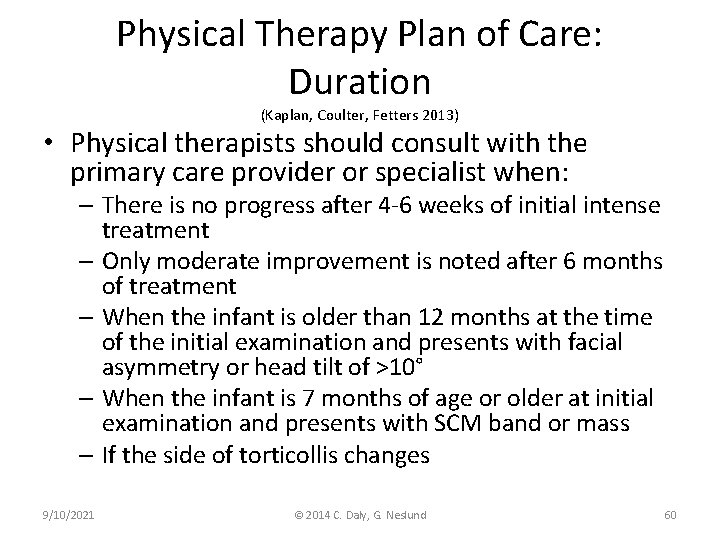 Physical Therapy Plan of Care: Duration
(Kaplan, Coulter, Fetters 2013)

• Physical therapists should consult with the primary care provider or specialist when:
– There is no progress after 4-6 weeks of initial intense treatment
– Only moderate improvement is noted after 6 months of treatment
– When the infant is older than 12 months at the time of the initial examination and presents with facial asymmetry or head tilt of >10°
– When the infant is 7 months of age or older at initial examination and presents with SCM band or mass
– If the side of torticollis changes

9/10/2021
© 2014 C. Daly, G. Neslund
60